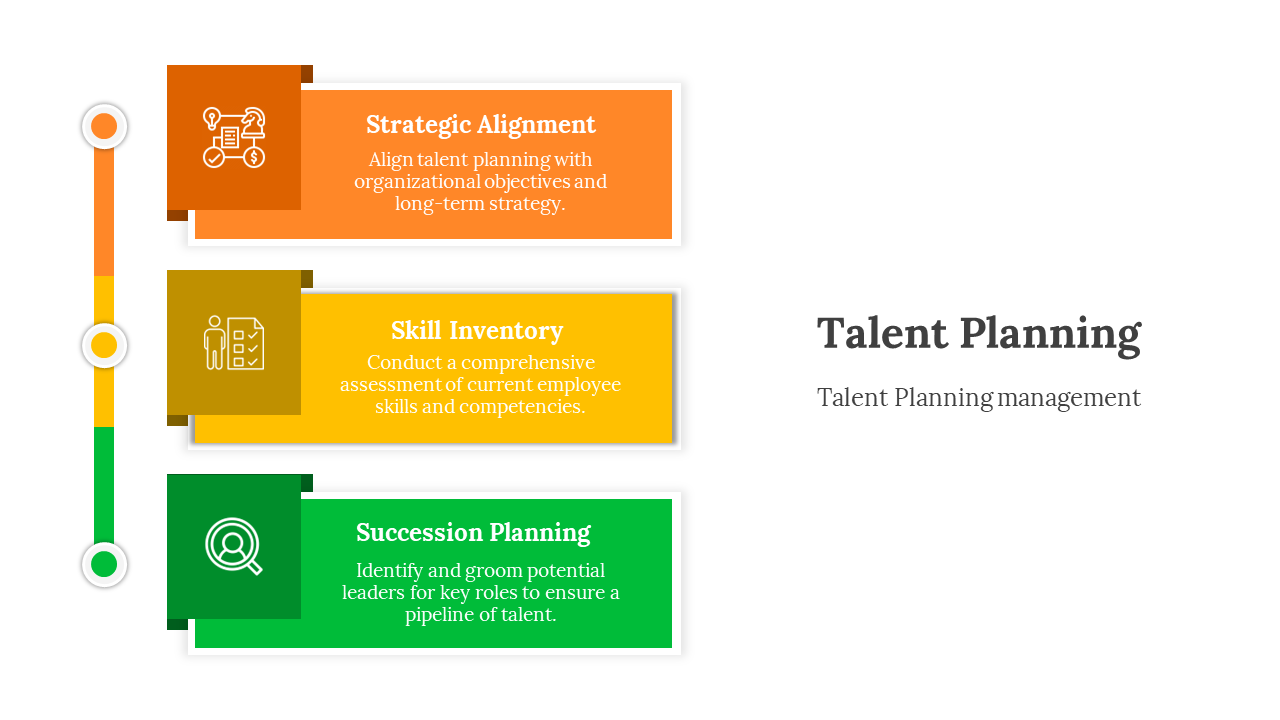 Strategic Alignment

Align talent planning with organizational objectives and long-term strategy.

Skill Inventory

Conduct a comprehensive assessment of current employee skills and competencies.

Succession Planning

Identify and groom potential leaders for key roles to ensure a pipeline of talent.

Talent Planning

Talent Planning management